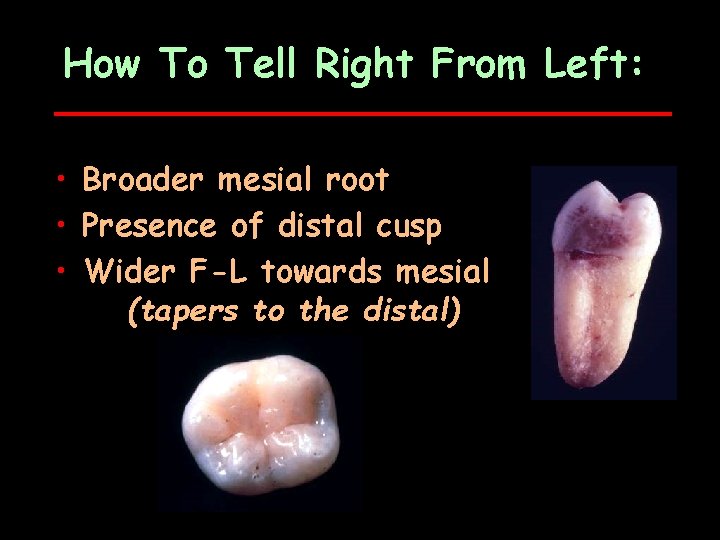 How To Tell Right From Left:

• Broader mesial root
• Presence of distal cusp
• Wider F-L towards mesial (tapers to the distal)